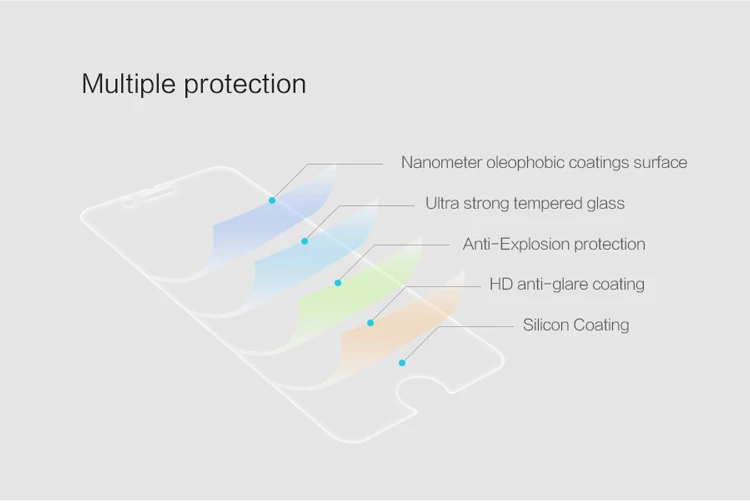 Multiple protection

Nanometer oleophobic coatings surface

Ultra strong tempered glass

Anti-Explosion protection

HD anti-glare coating

Silicon Coating